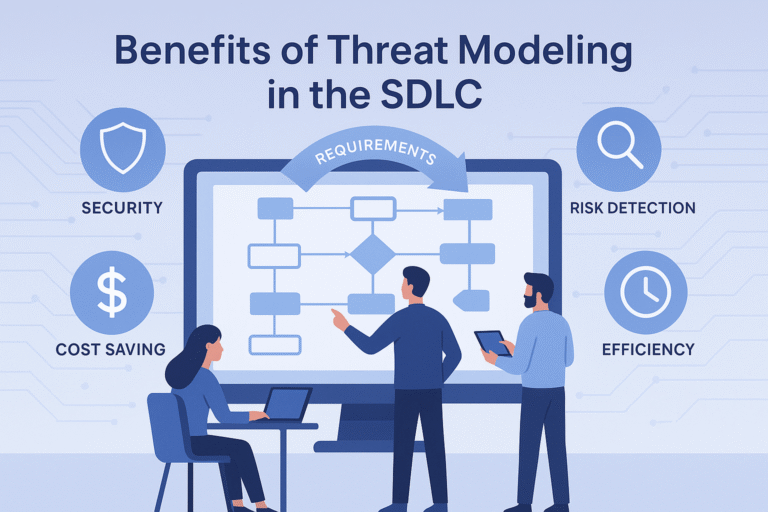 Benefits of Threat Modeling in the SDLC

SECURITY

REQUIREMENTS

RISK DETECTION

$

COST SAVING

EFFICIENCY